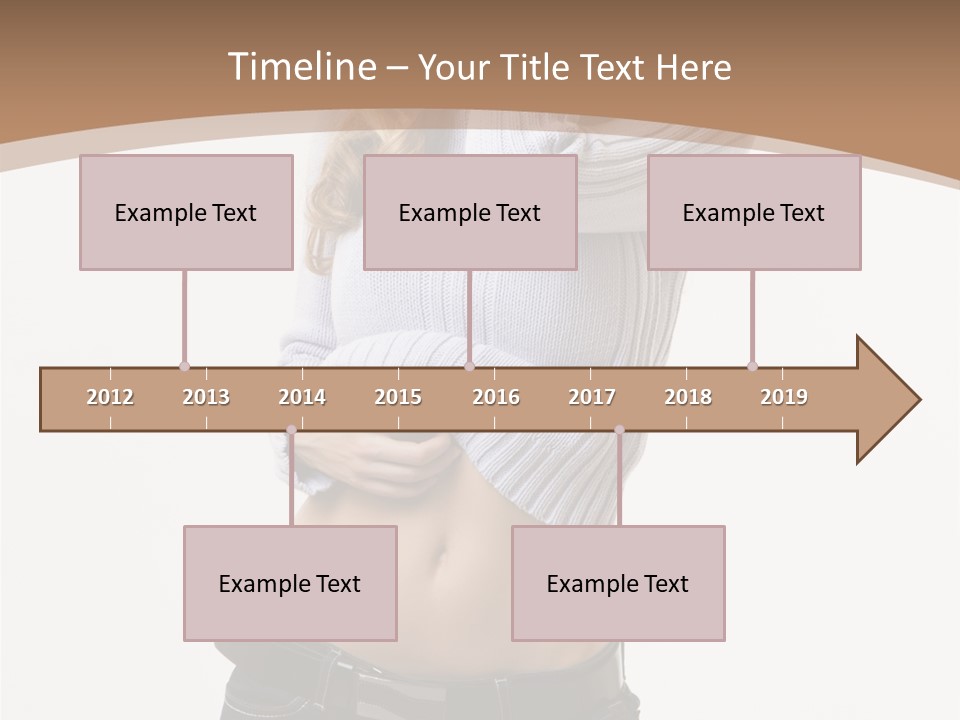 Timeline – Your Title Text Here

Example Text

Example Text

Example Text

2012 2013 2014 2015 2016 2017 2018 2019

Example Text

Example Text